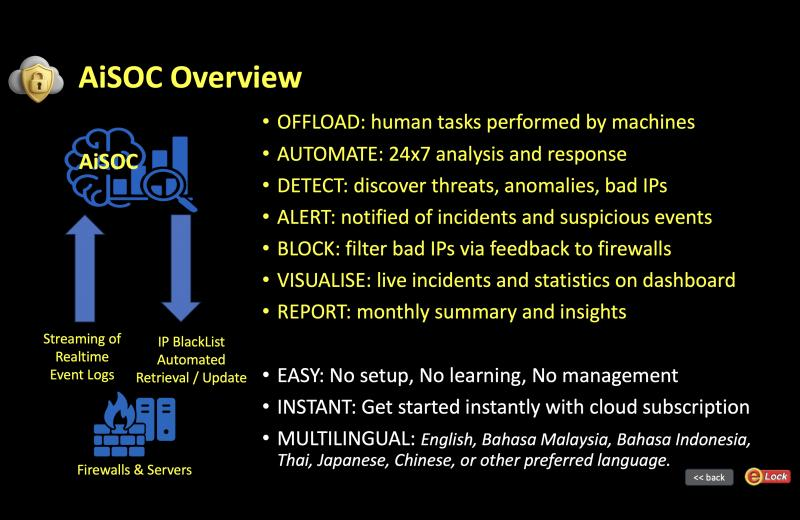 AiSOC Overview

AiSOC

Streaming of Realtime Event Logs

IP BlackList Automated Retrieval / Update

Firewalls & Servers

• OFFLOAD: human tasks performed by machines
• AUTOMATE: 24x7 analysis and response
• DETECT: discover threats, anomalies, bad IPs
• ALERT: notified of incidents and suspicious events
• BLOCK: filter bad IPs via feedback to firewalls
• VISUALISE: live incidents and statistics on dashboard
• REPORT: monthly summary and insights

• EASY: No setup, No learning, No management
• INSTANT: Get started instantly with cloud subscription
• MULTILINGUAL: English, Bahasa Malaysia, Bahasa Indonesia, Thai, Japanese, Chinese, or other preferred language.

<< back

eLock